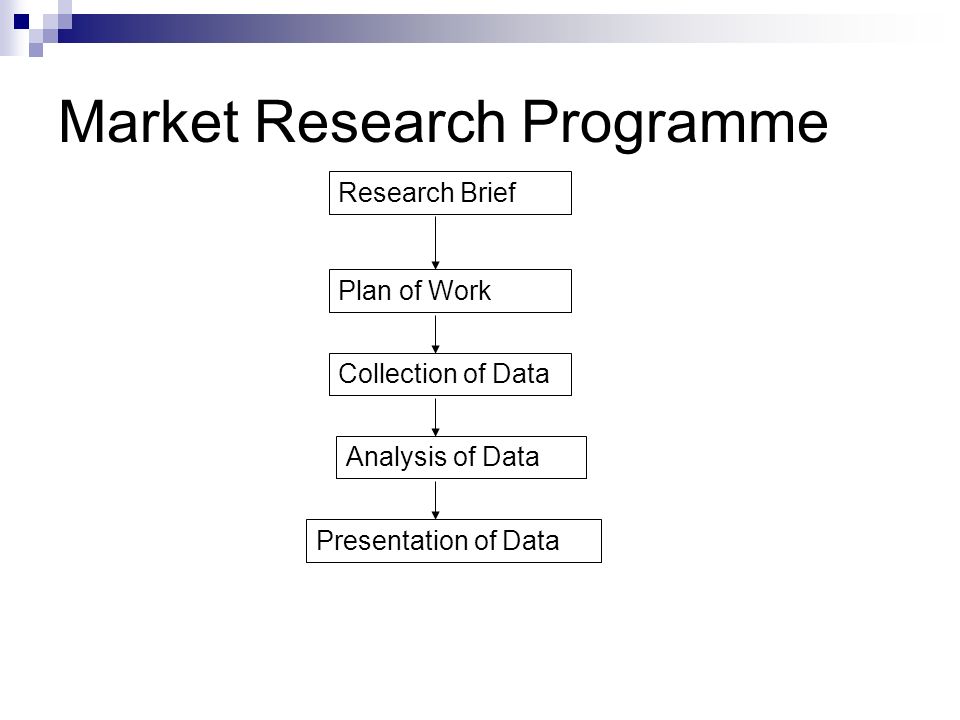 Market Research Programme

Research Brief

Plan of Work

Collection of Data

Analysis of Data

Presentation of Data